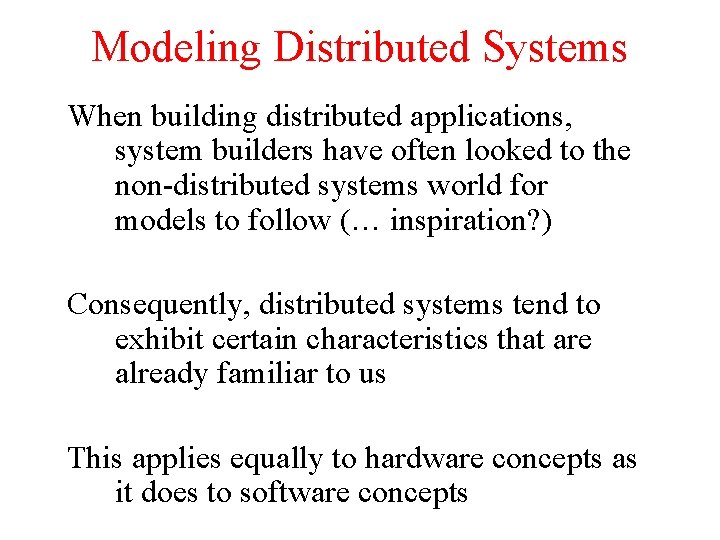 Modeling Distributed Systems

When building distributed applications, system builders have often looked to the non-distributed systems world for models to follow (… inspiration?)

Consequently, distributed systems tend to exhibit certain characteristics that are already familiar to us

This applies equally to hardware concepts as it does to software concepts